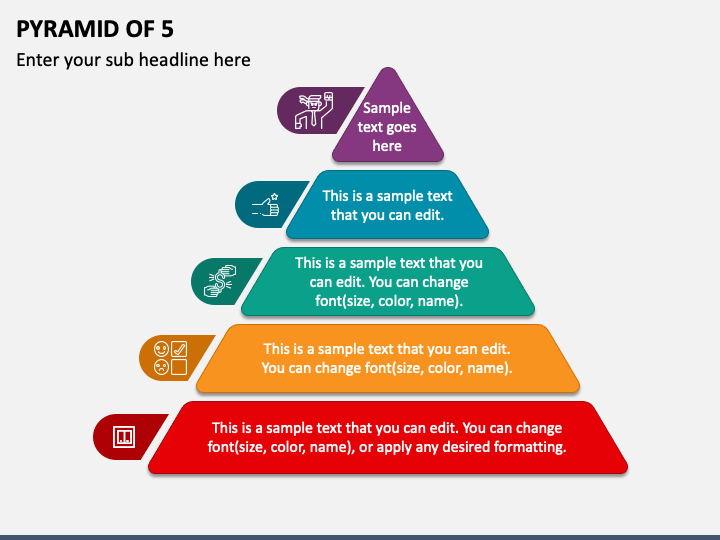 PYRAMID OF 5

Enter your sub headline here

Sample text goes here

This is a sample text that you can edit.

This is a sample text that you can edit. You can change font(size, color, name).

This is a sample text that you can edit. You can change font(size, color, name).

This is a sample text that you can edit. You can change font(size, color, name), or apply any desired formatting.